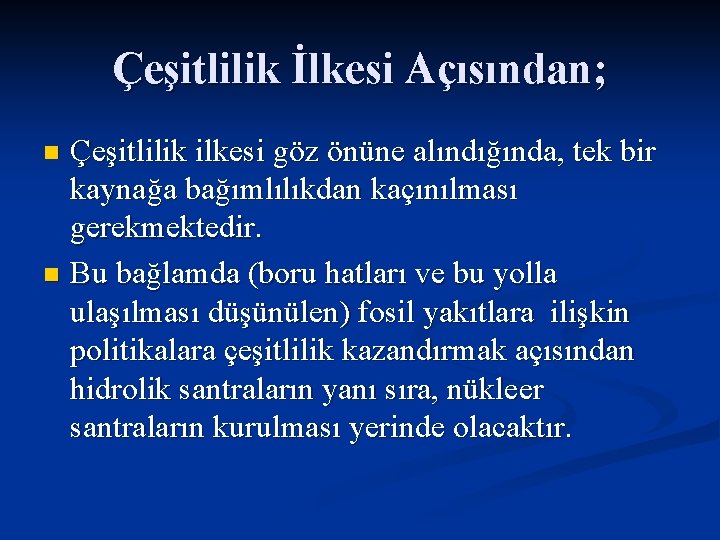 Çeşitlilik İlkesi Açısından;

Çeşitlilik ilkesi göz önüne alındığında, tek bir kaynağa bağımlılıkdan kaçınılması gerekmektedir.

Bu bağlamda (boru hatları ve bu yolla ulaşılması düşünülen) fosil yakıtlara ilişkin politikalara çeşitlilik kazandırmak açısından hidrolik santraların yanı sıra, nükleer santraların kurulması yerinde olacaktır.